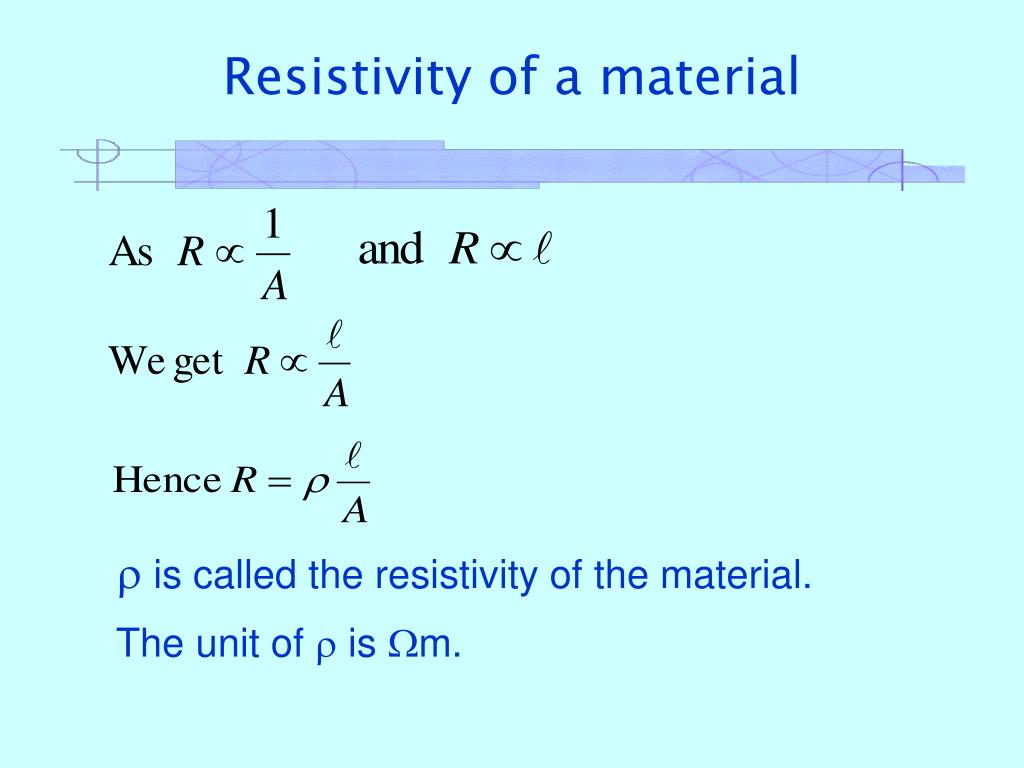 Resistivity of a material

As $R \propto \frac{1}{A}$ and $R \propto \ell$

We get $R \propto \frac{\ell}{A}$

Hence $R = \rho \frac{\ell}{A}$

$\rho$ is called the resistivity of the material.

The unit of $\rho$ is $\Omega$m.